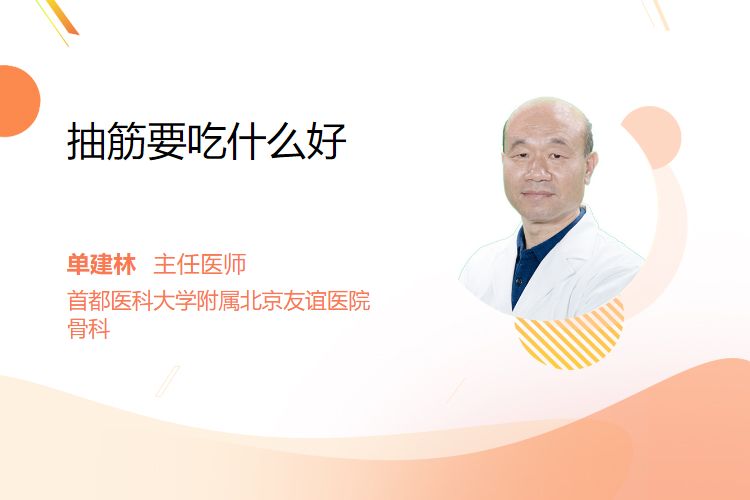 抽筋要吃什么好

单建林 主任医师

首都医科大学附属北京友谊医院
骨科